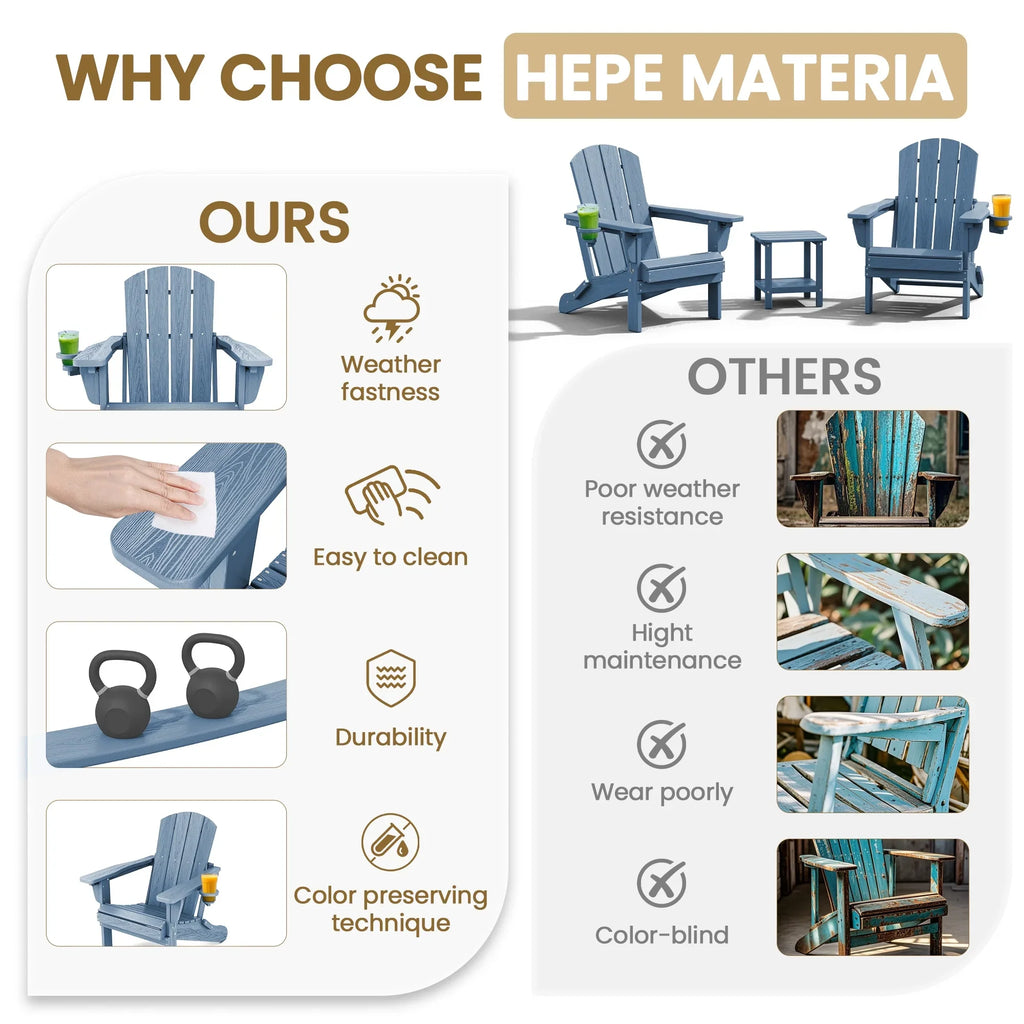 WHY CHOOSE HEPE MATERIA

OURS

Weather fastness

Easy to clean

Durability

Color preserving technique

OTHERS

Poor weather resistance

Hight maintenance

Wear poorly

Color-blind